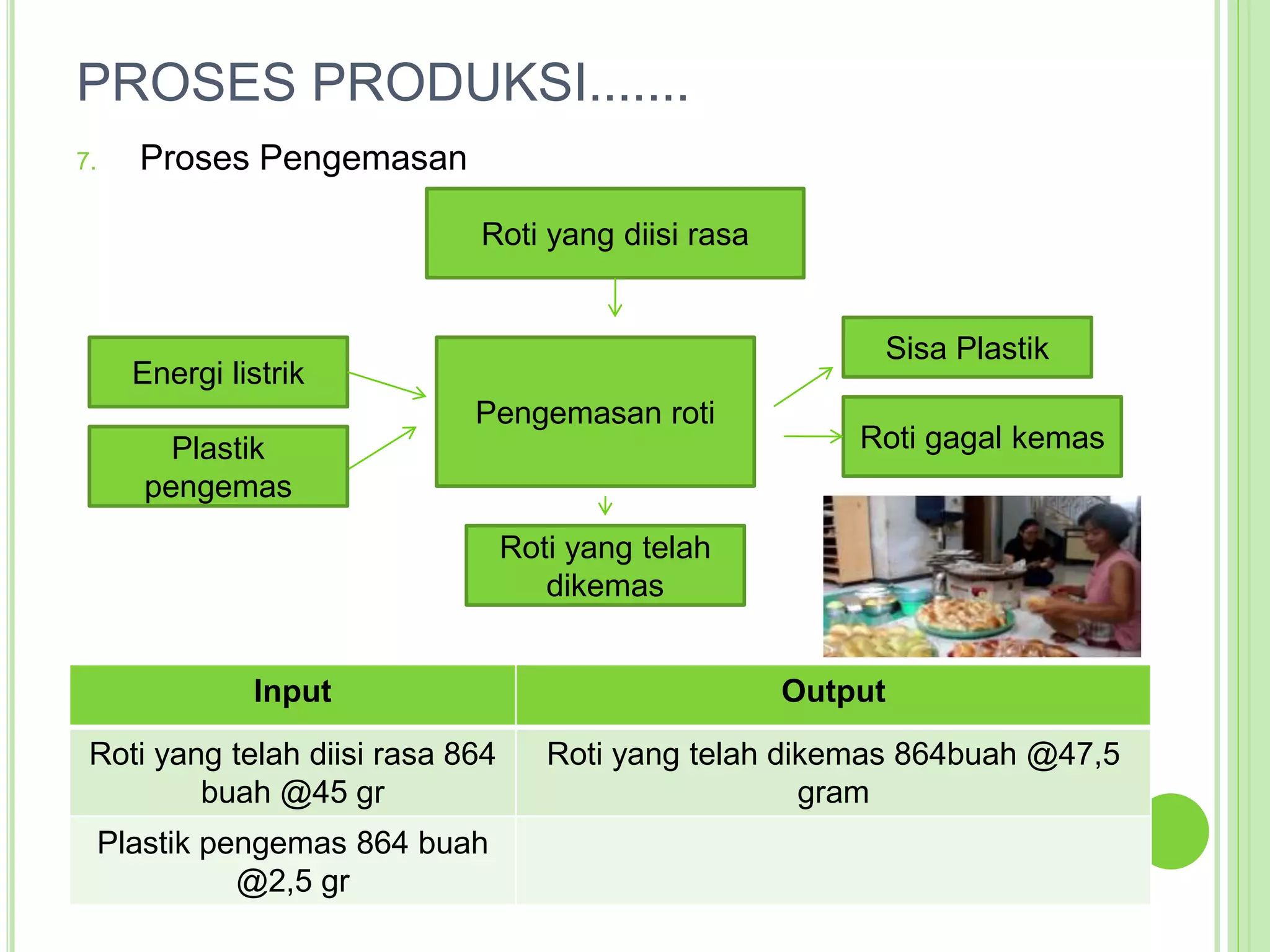 PROSES PRODUKSI.......

7. Proses Pengemasan

Roti yang diisi rasa

Energi listrik

Plastik pengemas

Pengemasan roti

Sisa Plastik

Roti gagal kemas

Roti yang telah dikemas

| Input | Output |
|---|---|
| Roti yang telah diisi rasa 864 buah @45 gr | Roti yang telah dikemas 864buah @47,5 gram |
| Plastik pengemas 864 buah @2,5 gr | |